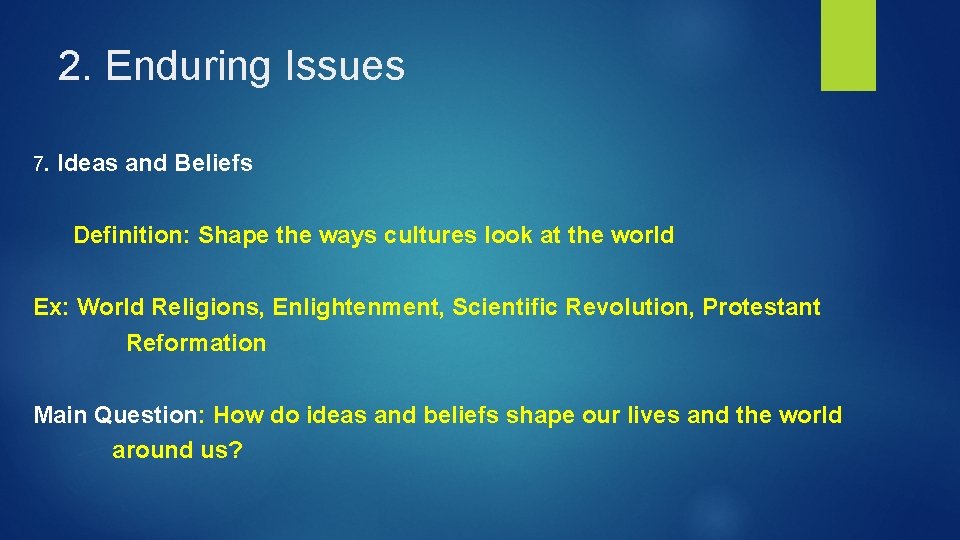 2. Enduring Issues

7. Ideas and Beliefs

Definition: Shape the ways cultures look at the world

Ex: World Religions, Enlightenment, Scientific Revolution, Protestant Reformation

Main Question: How do ideas and beliefs shape our lives and the world around us?